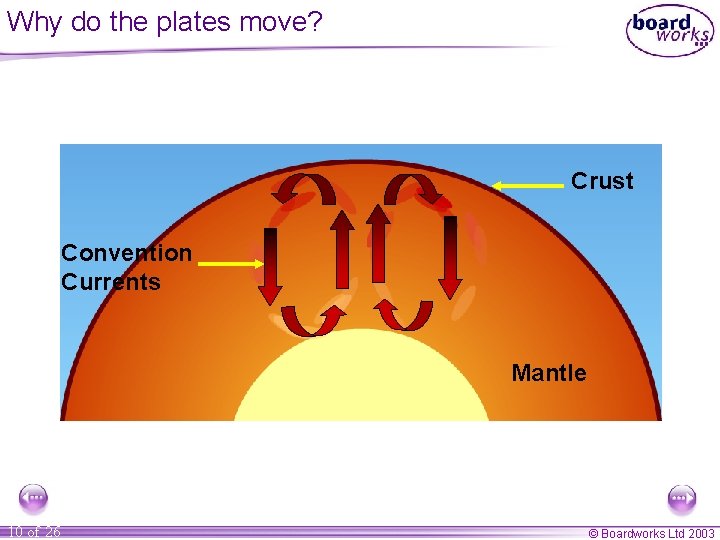 Why do the plates move?

board works

Crust

Convention Currents

Mantle

10 of 26

© Boardworks Ltd 2003